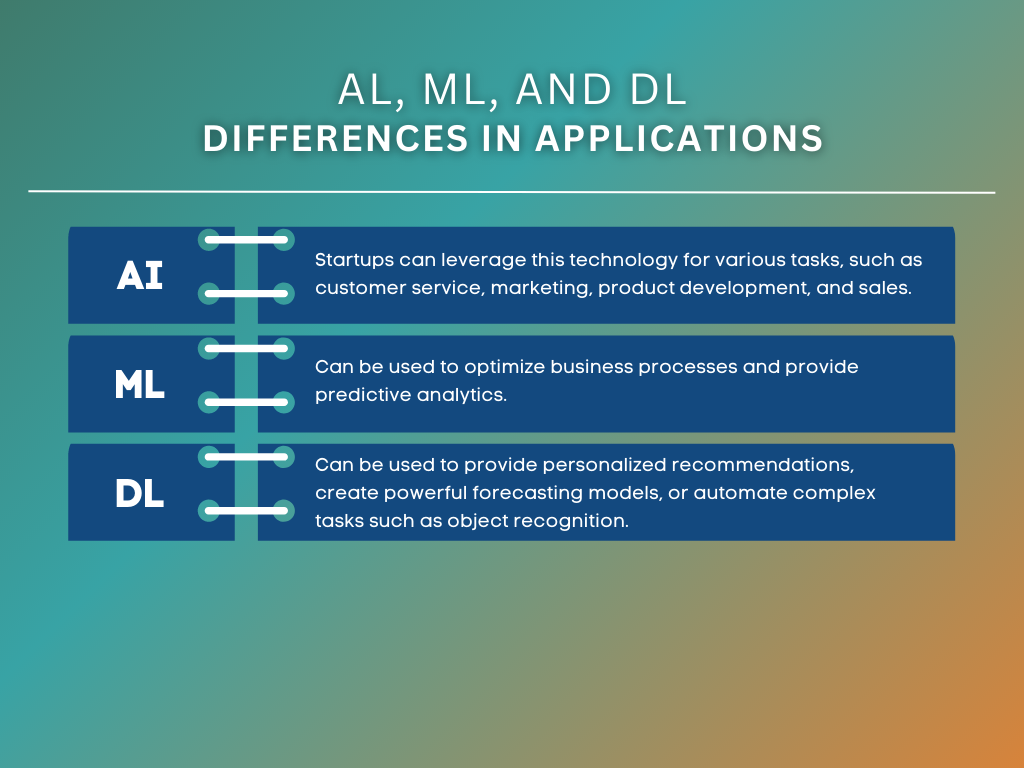 AL, ML, AND DL
DIFFERENCES IN APPLICATIONS

AI

Startups can leverage this technology for various tasks, such as customer service, marketing, product development, and sales.

ML

Can be used to optimize business processes and provide predictive analytics.

DL

Can be used to provide personalized recommendations, create powerful forecasting models, or automate complex tasks such as object recognition.